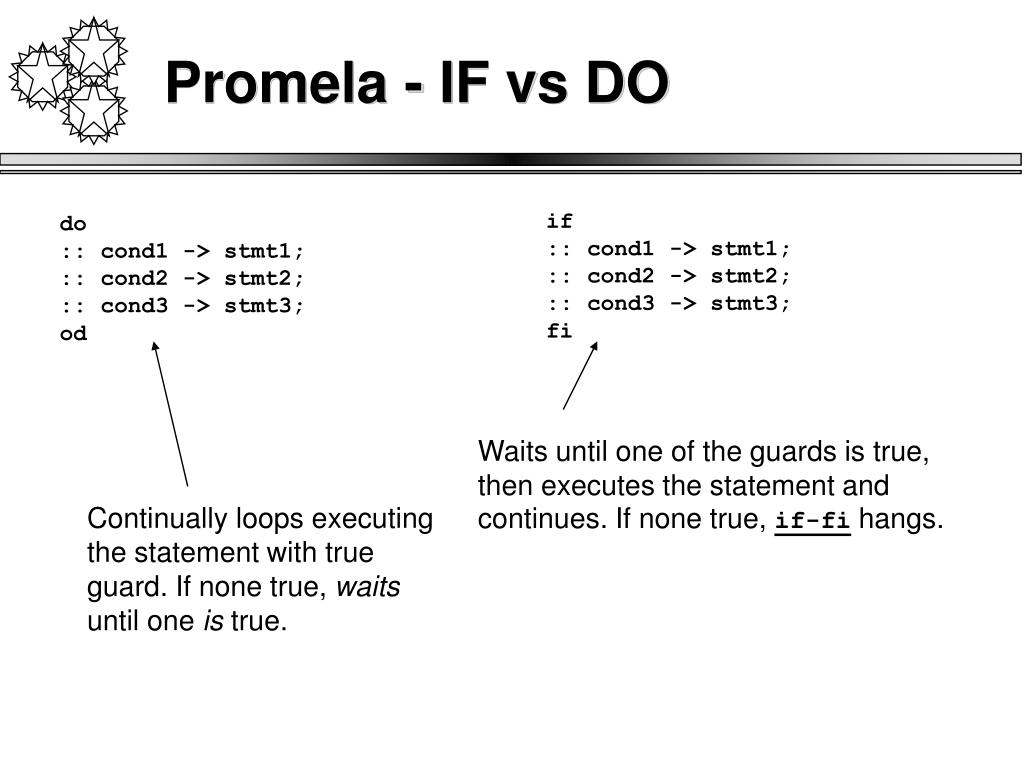 Promela - IF vs DO

do
:: cond1 -> stmt1;
:: cond2 -> stmt2;
:: cond3 -> stmt3;
od

Continually loops executing the statement with true guard. If none true, waits until one is true.

if
:: cond1 -> stmt1;
:: cond2 -> stmt2;
:: cond3 -> stmt3;
fi

Waits until one of the guards is true, then executes the statement and continues. If none true, if-fi hangs.